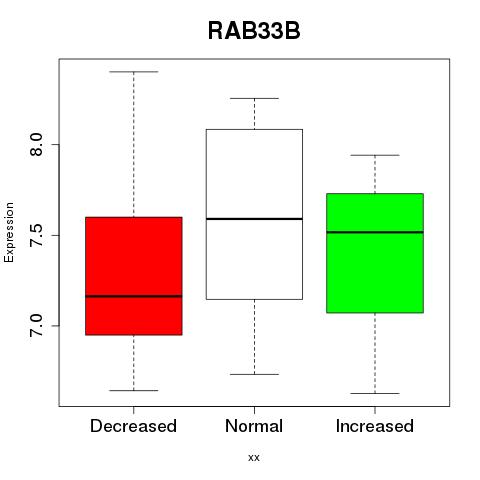 RAB33B

Expression

8.0
7.5
7.0

Decreased
Normal
Increased

xx